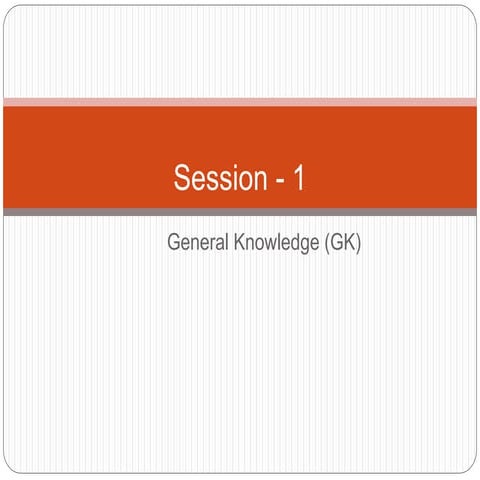 Session - 1

General Knowledge (GK)